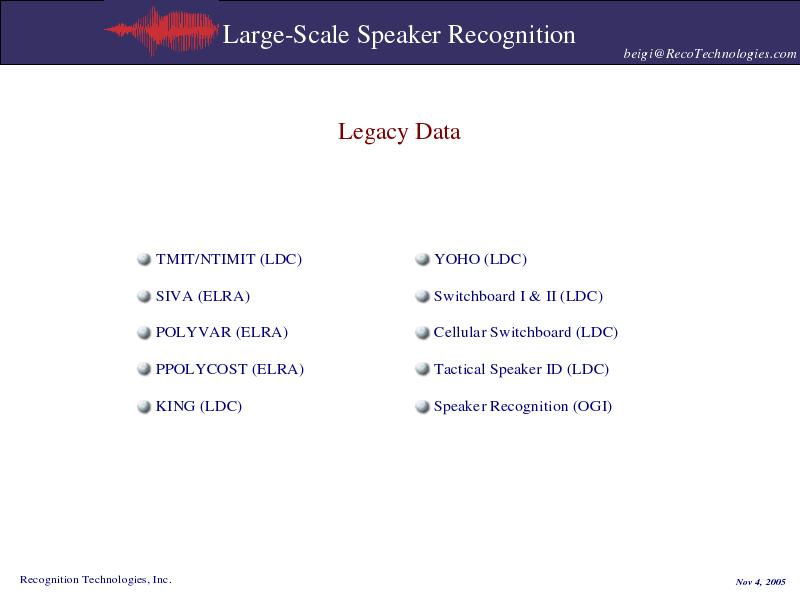 Large-Scale Speaker Recognition
beigi@RecoTechnologies.com

Legacy Data

TMIT/NTIMIT (LDC)
SIVA (ELRA)
POLYVAR (ELRA)
PPOLYCOST (ELRA)
KING (LDC)

YOHO (LDC)
Switchboard I & II (LDC)
Cellular Switchboard (LDC)
Tactical Speaker ID (LDC)
Speaker Recognition (OGI)

Recognition Technologies, Inc.
Nov 4, 2005